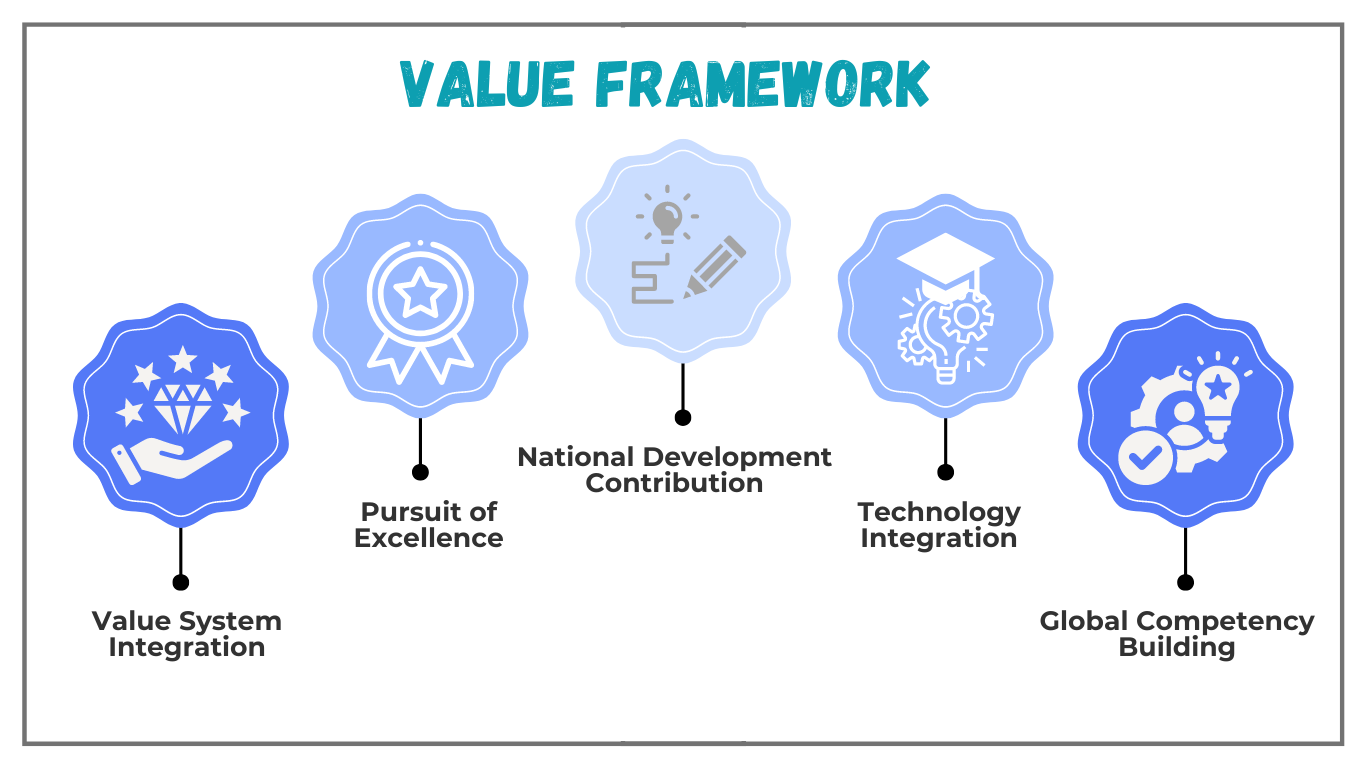 VALUE FRAMEWORK

Value System Integration

Pursuit of Excellence

National Development Contribution

Technology Integration

Global Competency Building